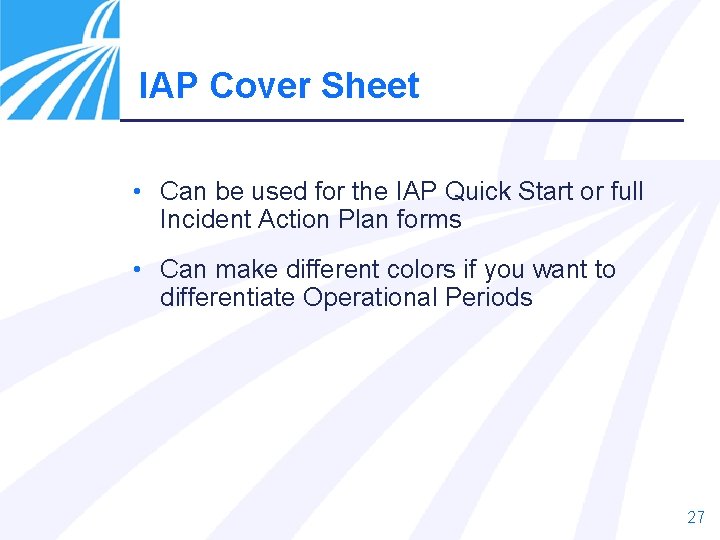 IAP Cover Sheet

• Can be used for the IAP Quick Start or full Incident Action Plan forms

• Can make different colors if you want to differentiate Operational Periods

27